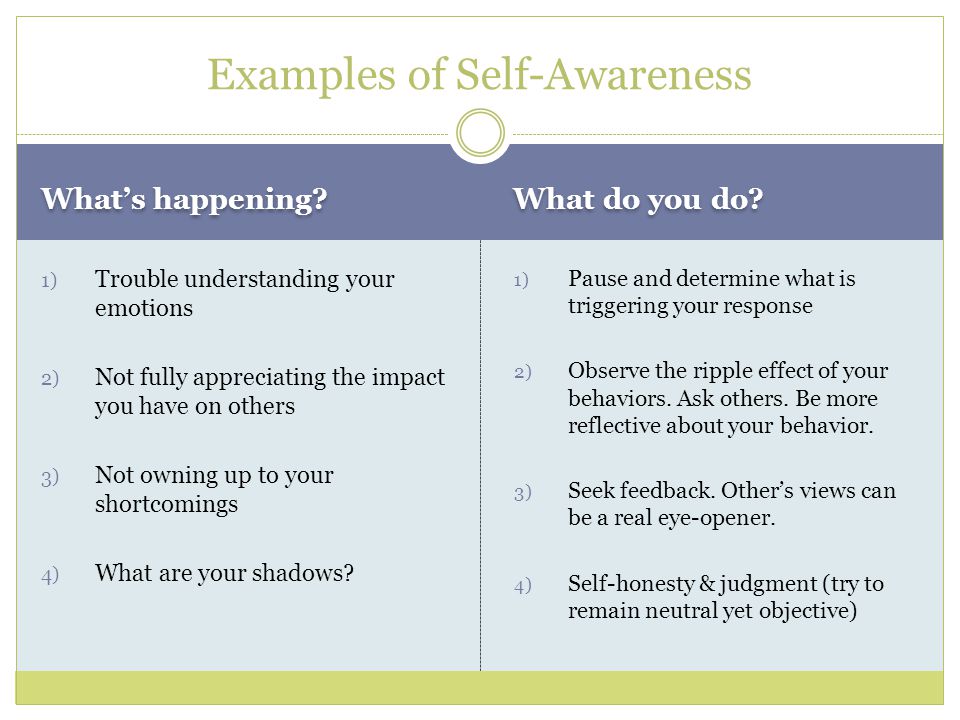 Examples of Self-Awareness

What's happening?

1) Trouble understanding your emotions

2) Not fully appreciating the impact you have on others

3) Not owning up to your shortcomings

4) What are your shadows?

What do you do?

1) Pause and determine what is triggering your response

2) Observe the ripple effect of your behaviors. Ask others. Be more reflective about your behavior.

3) Seek feedback. Other's views can be a real eye-opener.

4) Self-honesty & judgment (try to remain neutral yet objective)